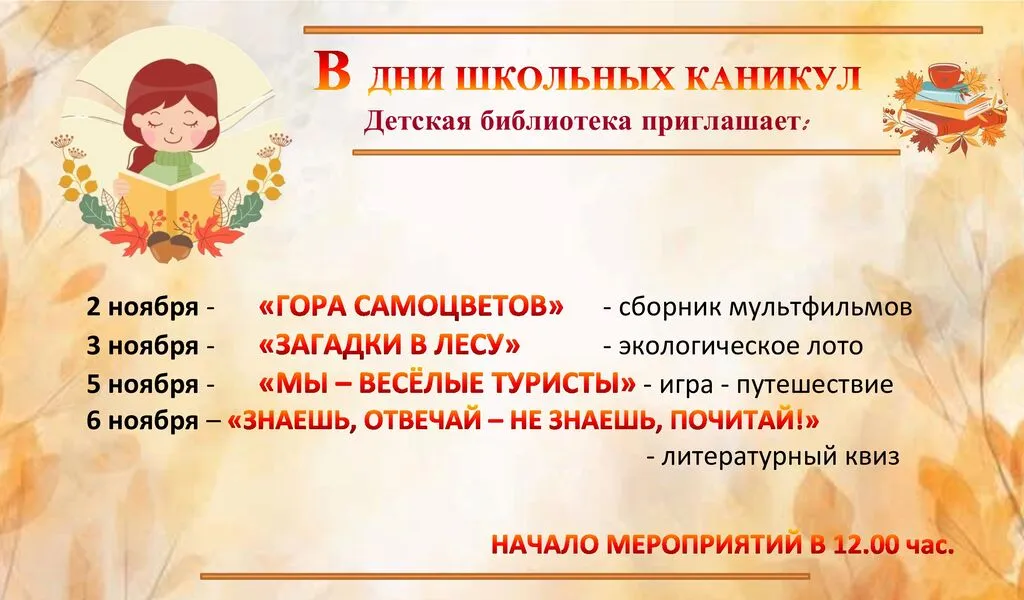 В ДНИ ШКОЛЬНЫХ КАНИКУЛ
Детская библиотека приглашает:

2 ноября - «ГОРА САМОЦВЕТОВ» - сборник мультфильмов
3 ноября - «ЗАГАДКИ В ЛЕСУ» - экологическое лото
5 ноября - «МЫ – ВЕСЁЛЫЕ ТУРИСТЫ» - игра - путешествие
6 ноября – «ЗНАЕШЬ, ОТВЕЧАЙ – НЕ ЗНАЕШЬ, ПОЧИТАЙ!» - литературный квиз

НАЧАЛО МЕРОПРИЯТИЙ В 12.00 час.